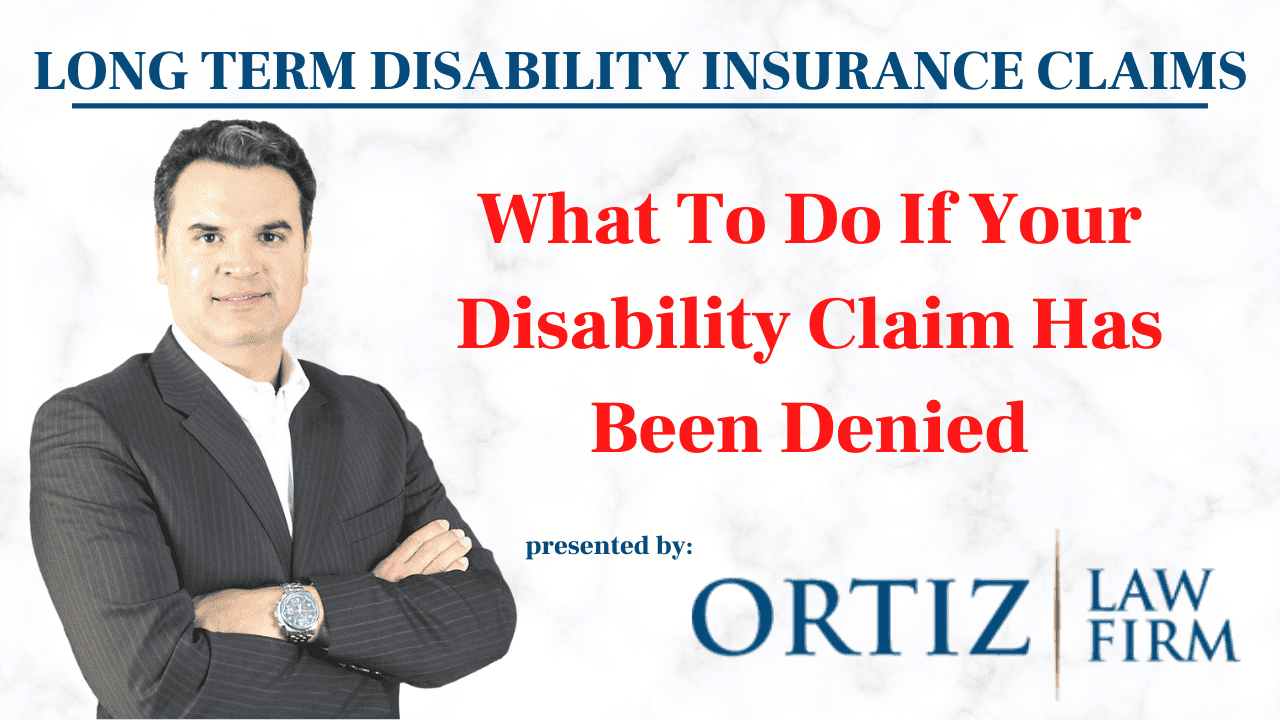 LONG TERM DISABILITY INSURANCE CLAIMS

What To Do If Your Disability Claim Has Been Denied

presented by:

ORTIZ LAW FIRM